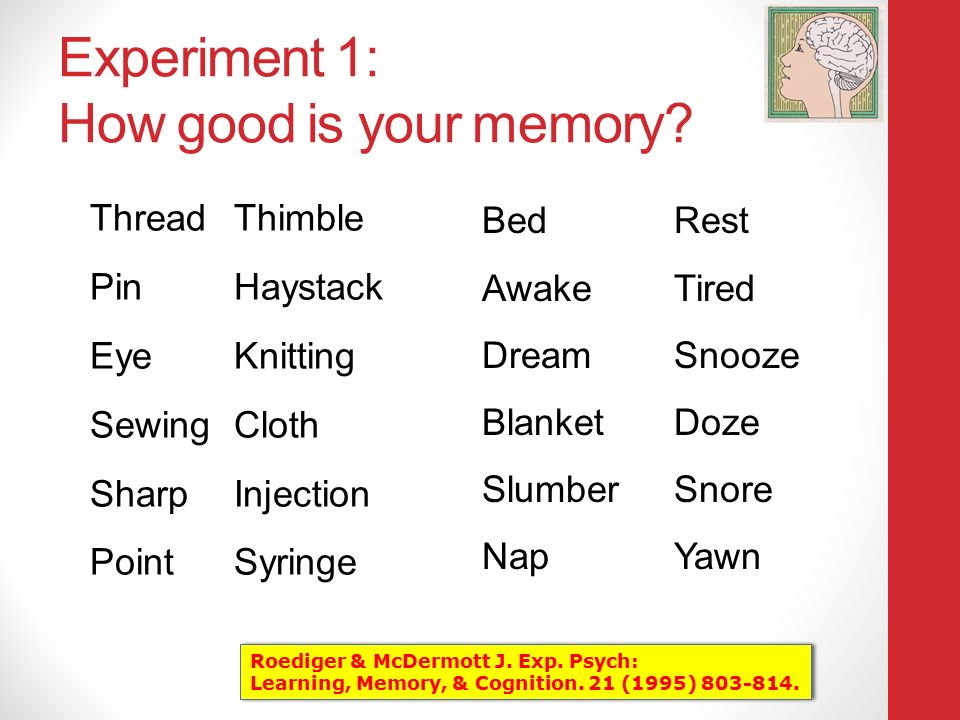 Experiment 1:
How good is your memory?

Thread
Pin
Eye
Sewing
Sharp
Point

Thimble
Haystack
Knitting
Cloth
Injection
Syringe

Bed
Awake
Dream
Blanket
Slumber
Nap

Rest
Tired
Snooze
Doze
Snore
Yawn

Roediger & McDermott J. Exp. Psych: Learning, Memory, & Cognition. 21 (1995) 803-814.